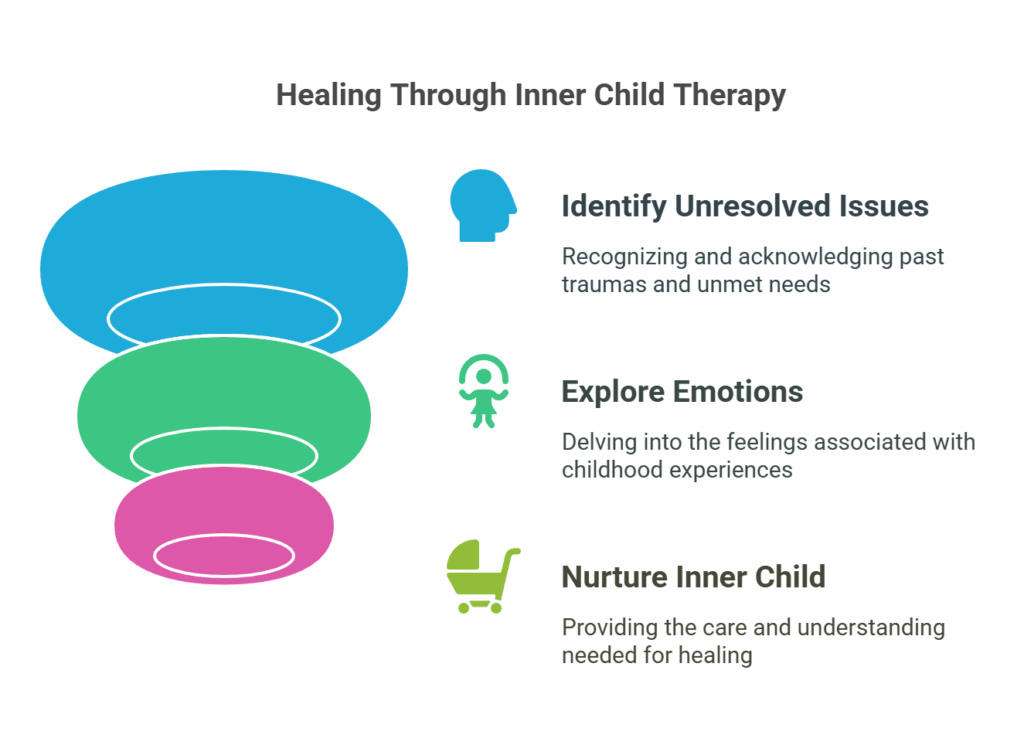 Healing Through Inner Child Therapy

Identify Unresolved Issues

Recognizing and acknowledging past traumas and unmet needs

Explore Emotions

Delving into the feelings associated with childhood experiences

Nurture Inner Child

Providing the care and understanding needed for healing